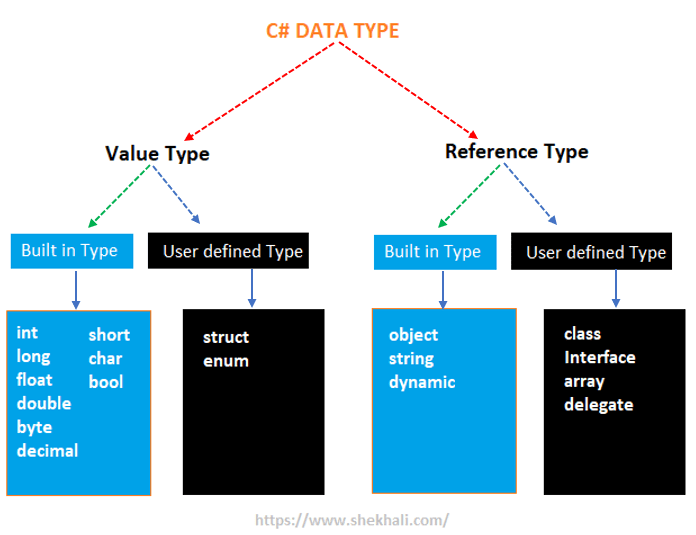 C# DATA TYPE

Value Type

Reference Type

Built in Type

User defined Type

Built in Type

User defined Type

int
long
float
double
byte
decimal

short
char
bool

struct
enum

object
string
dynamic

class
Interface
array
delegate

https://www.shekhali.com/